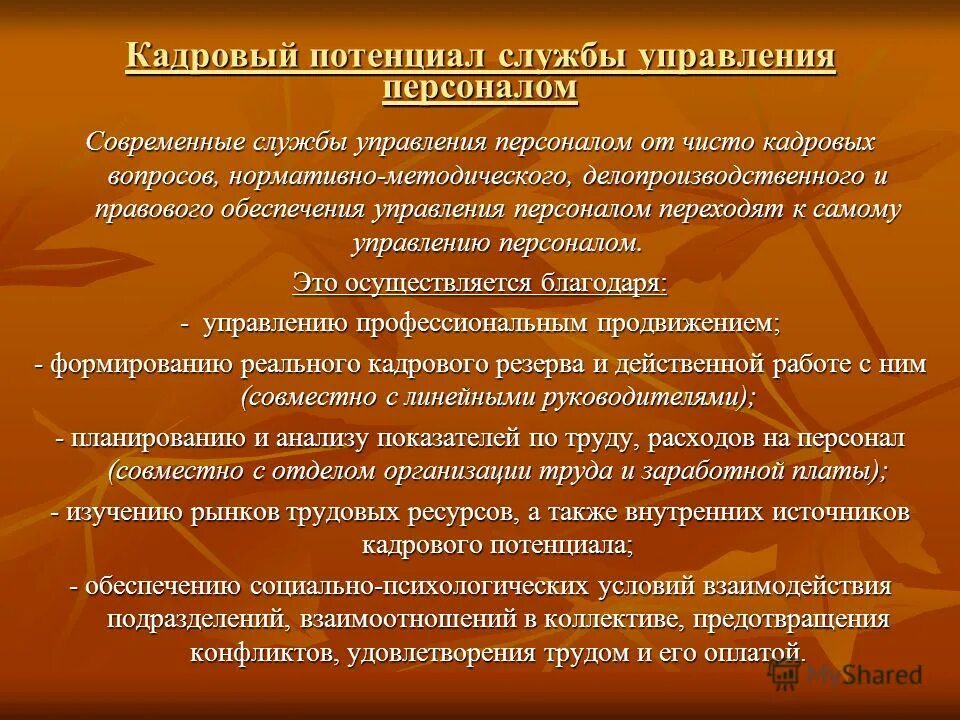 Кадровый потенциал службы управления персоналом

Современные службы управления персоналом от чисто кадровых вопросов, нормативно-методического, делопроизводственного и правового обеспечения управления персоналом переходят к самому управлению персоналом.

Это осуществляется благодаря:

- управлению профессиональным продвижением;

- формированию реального кадрового резерва и действенной работе с ним (совместно с линейными руководителями);

- планированию и анализу показателей по труду, расходов на персонал (совместно с отделом организации труда и заработной платы);

- изучению рынков трудовых ресурсов, а также внутренних источников кадрового потенциала;

- обеспечению социально-психологических условий взаимодействия подразделений, взаимоотношений в коллективе, предотвращения конфликтов, удовлетворения трудом и его оплатой.

MyShared